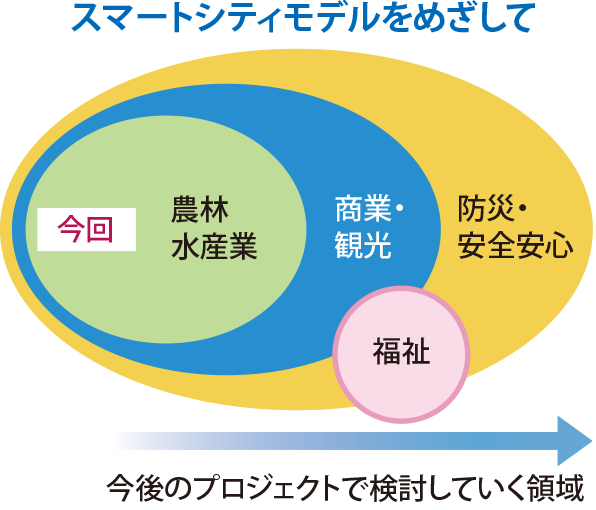 スマートシティモデルをめざして

今回

農林
水産業

商業・
観光

防災・
安全安心

福祉

今後のプロジェクトで検討していく領域